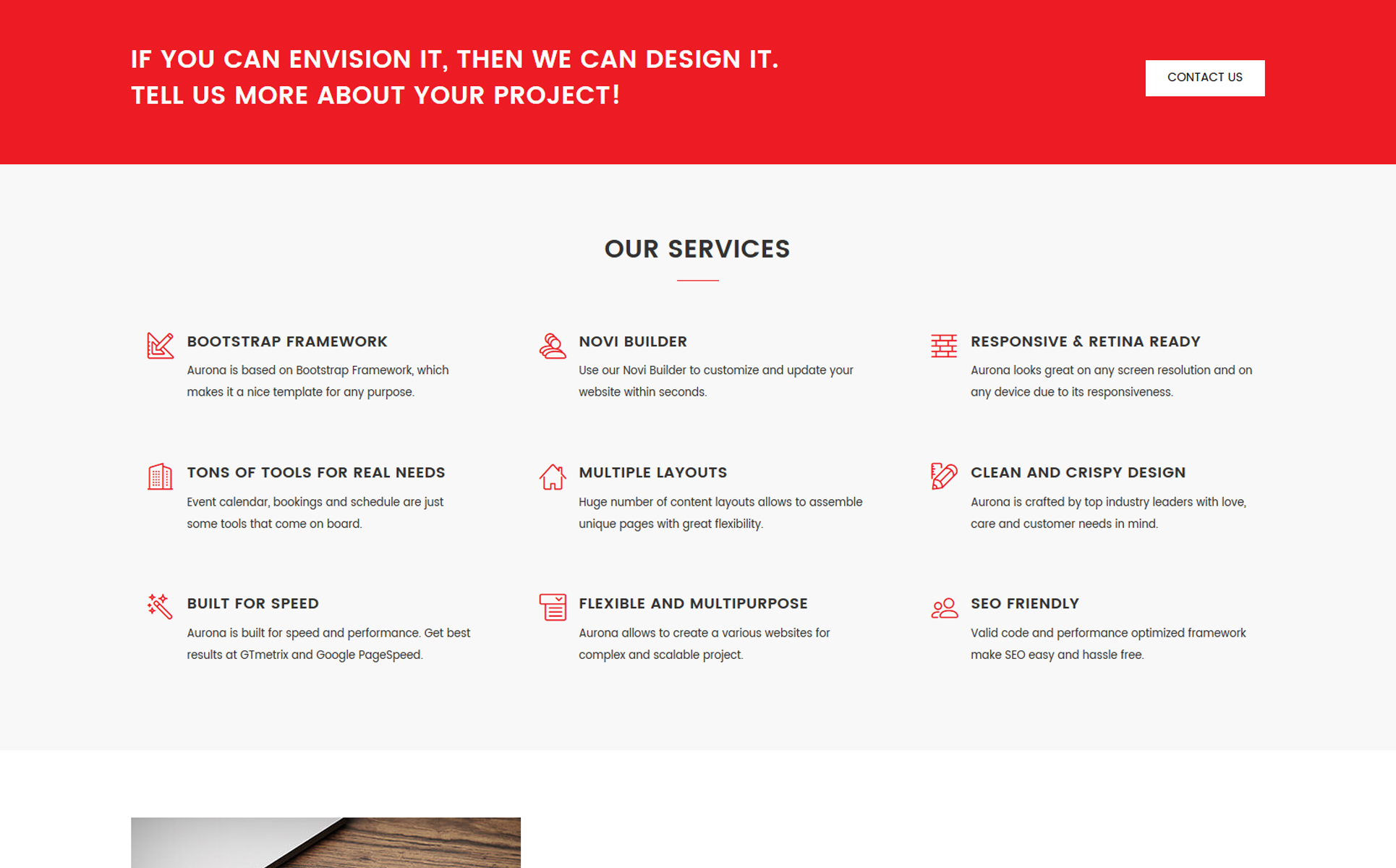 IF YOU CAN ENVISION IT, THEN WE CAN DESIGN IT.
TELL US MORE ABOUT YOUR PROJECT!

CONTACT US

OUR SERVICES

BOOTSTRAP FRAMEWORK
Aurona is based on Bootstrap Framework, which makes it a nice template for any purpose.

NOVI BUILDER
Use our Novi Builder to customize and update your website within seconds.

RESPONSIVE & RETINA READY
Aurona looks great on any screen resolution and on any device due to its responsiveness.

TONS OF TOOLS FOR REAL NEEDS
Event calendar, bookings and schedule are just some tools that come on board.

MULTIPLE LAYOUTS
Huge number of content layouts allows to assemble unique pages with great flexibility.

CLEAN AND CRISPY DESIGN
Aurona is crafted by top industry leaders with love, care and customer needs in mind.

BUILT FOR SPEED
Aurona is built for speed and performance. Get best results at GTmetrix and Google PageSpeed.

FLEXIBLE AND MULTIPURPOSE
Aurona allows to create a various websites for complex and scalable project.

SEO FRIENDLY
Valid code and performance optimized framework make SEO easy and hassle free.